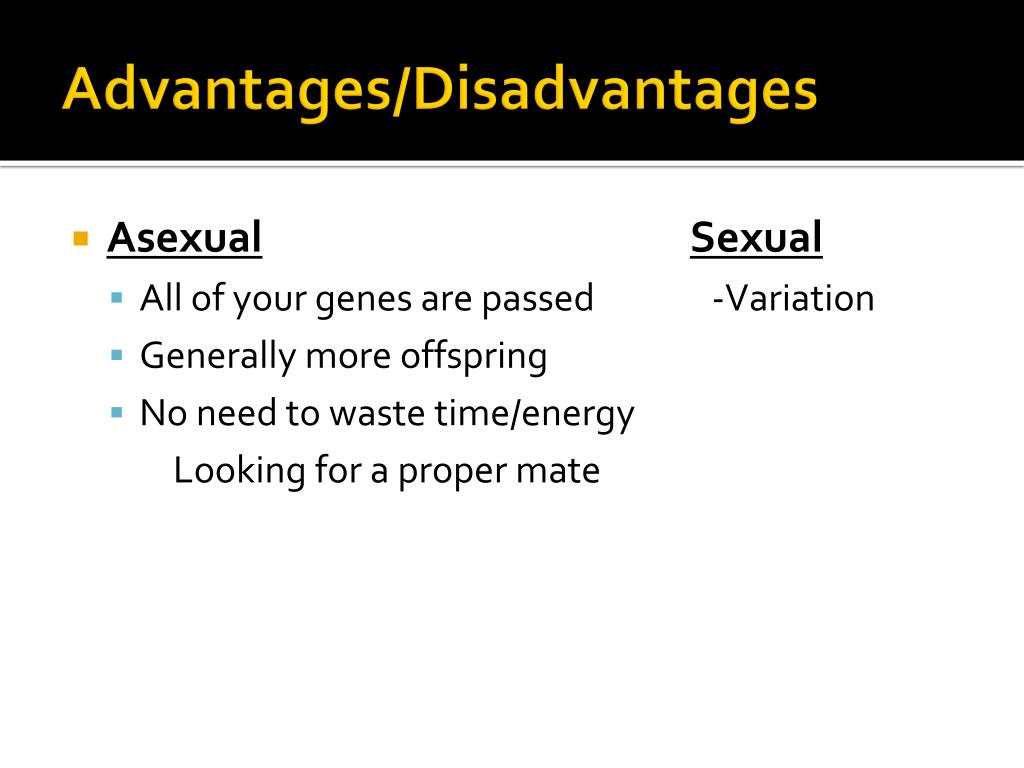 Advantages/Disadvantages

Asexual

All of your genes are passed

Generally more offspring

No need to waste time/energy Looking for a proper mate

Sexual

-Variation